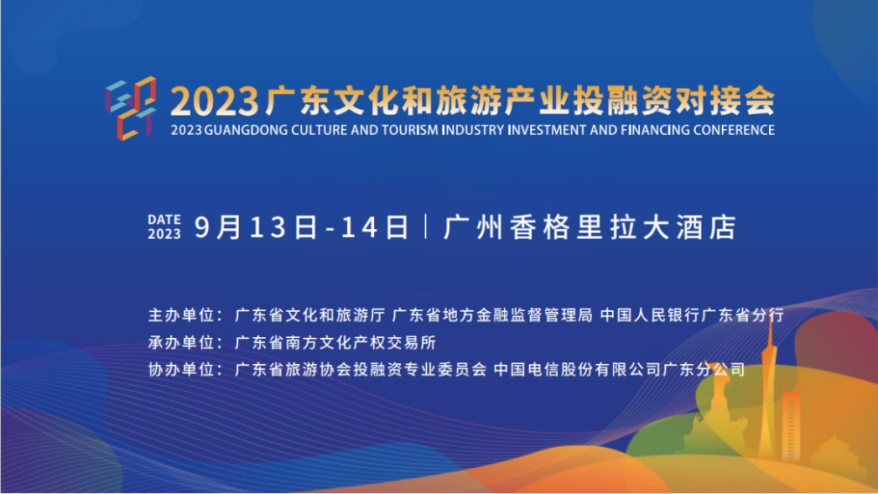 2023广东文化和旅游产业投融资对接会
2023 GUANGDONG CULTURE AND TOURISM INDUSTRY INVESTMENT AND FINANCING CONFERENCE

DATE 2023 9月13日-14日 | 广州香格里拉大酒店

主办单位：广东省文化和旅游厅 广东省地方金融监督管理局 中国人民银行广东省分行
承办单位：广东省南方文化产权交易所
协办单位：广东省旅游协会投融资专业委员会 中国电信股份有限公司广东分公司